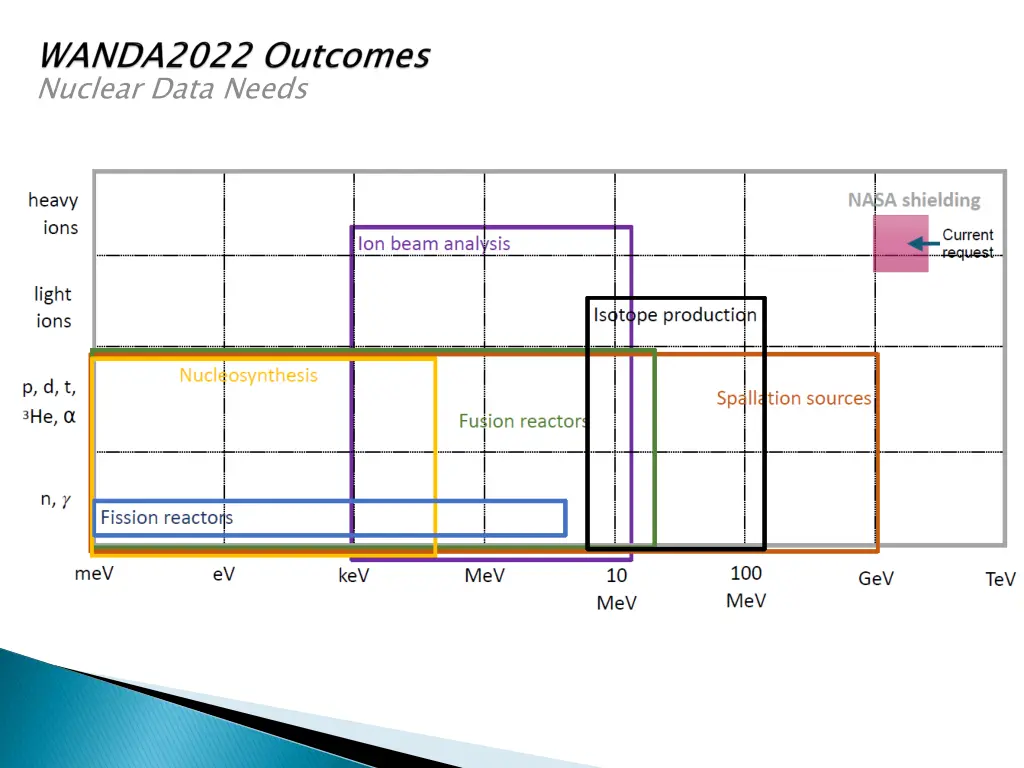 WANDA2022 Outcomes
Nuclear Data Needs

heavy ions

light ions

p, d, t, $^3$He, α

n, $\gamma$

NASA shielding

Current request

Ion beam analysis

Isotope production

Nucleosynthesis

Spallation sources

Fusion reactors

Fission reactors

meV

eV

keV

MeV

10 MeV

100 MeV

GeV

TeV